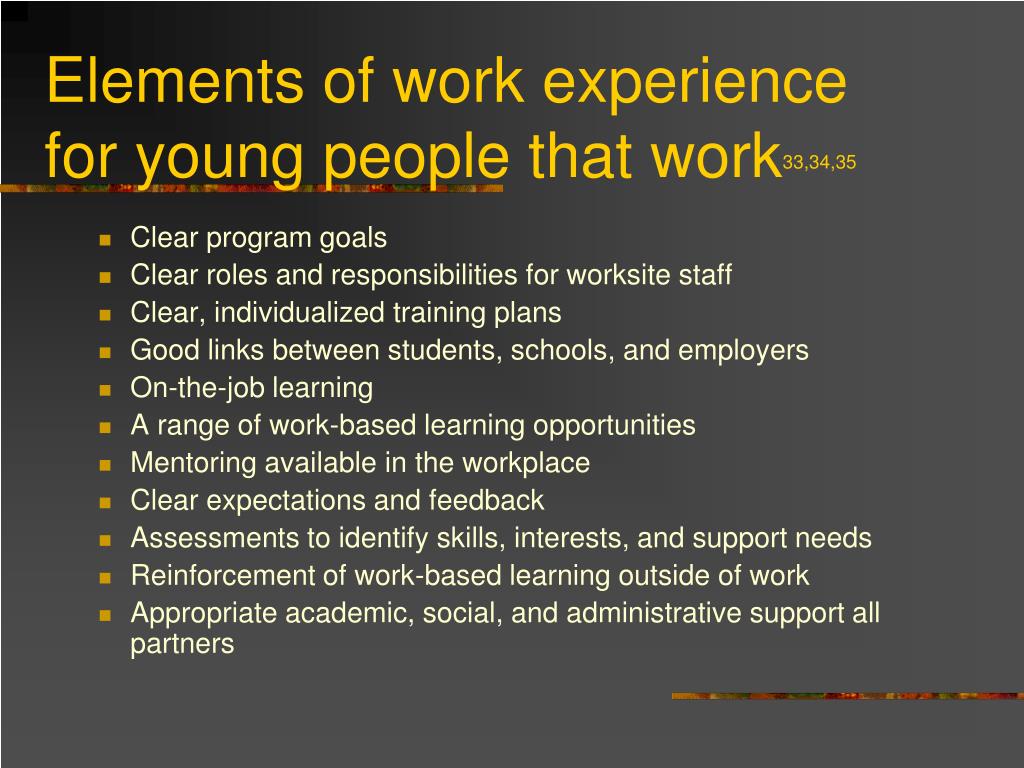 Elements of work experience for young people that work$^{33,34,35}$

- Clear program goals
- Clear roles and responsibilities for worksite staff
- Clear, individualized training plans
- Good links between students, schools, and employers
- On-the-job learning
- A range of work-based learning opportunities
- Mentoring available in the workplace
- Clear expectations and feedback
- Assessments to identify skills, interests, and support needs
- Reinforcement of work-based learning outside of work
- Appropriate academic, social, and administrative support all partners